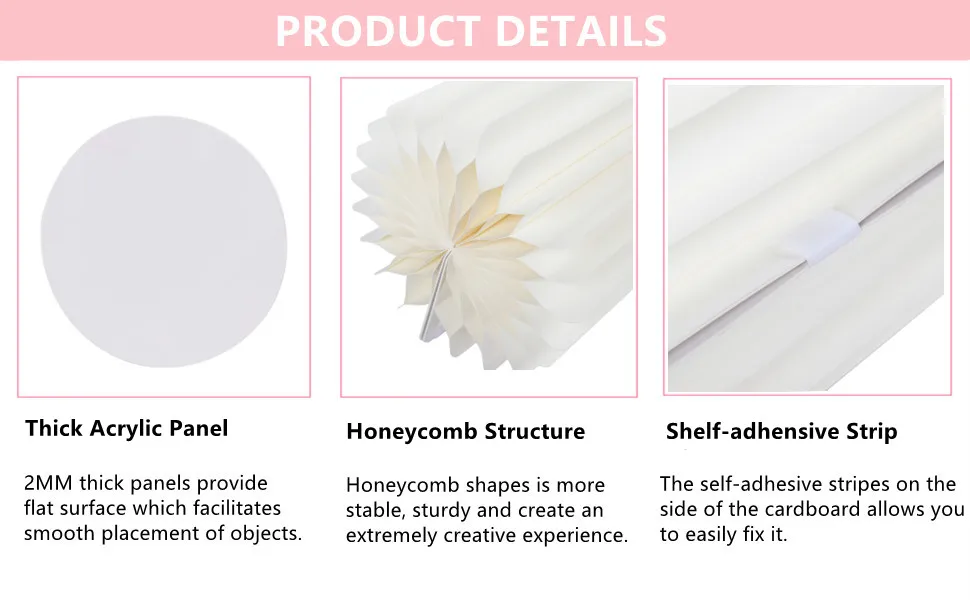 PRODUCT DETAILS

Thick Acrylic Panel

2MM thick panels provide flat surface which facilitates smooth placement of objects.

Honeycomb Structure

Honeycomb shapes is more stable, sturdy and create an extremely creative experience.

Shelf-adhensive Strip

The self-adhesive stripes on the side of the cardboard allows you to easily fix it.